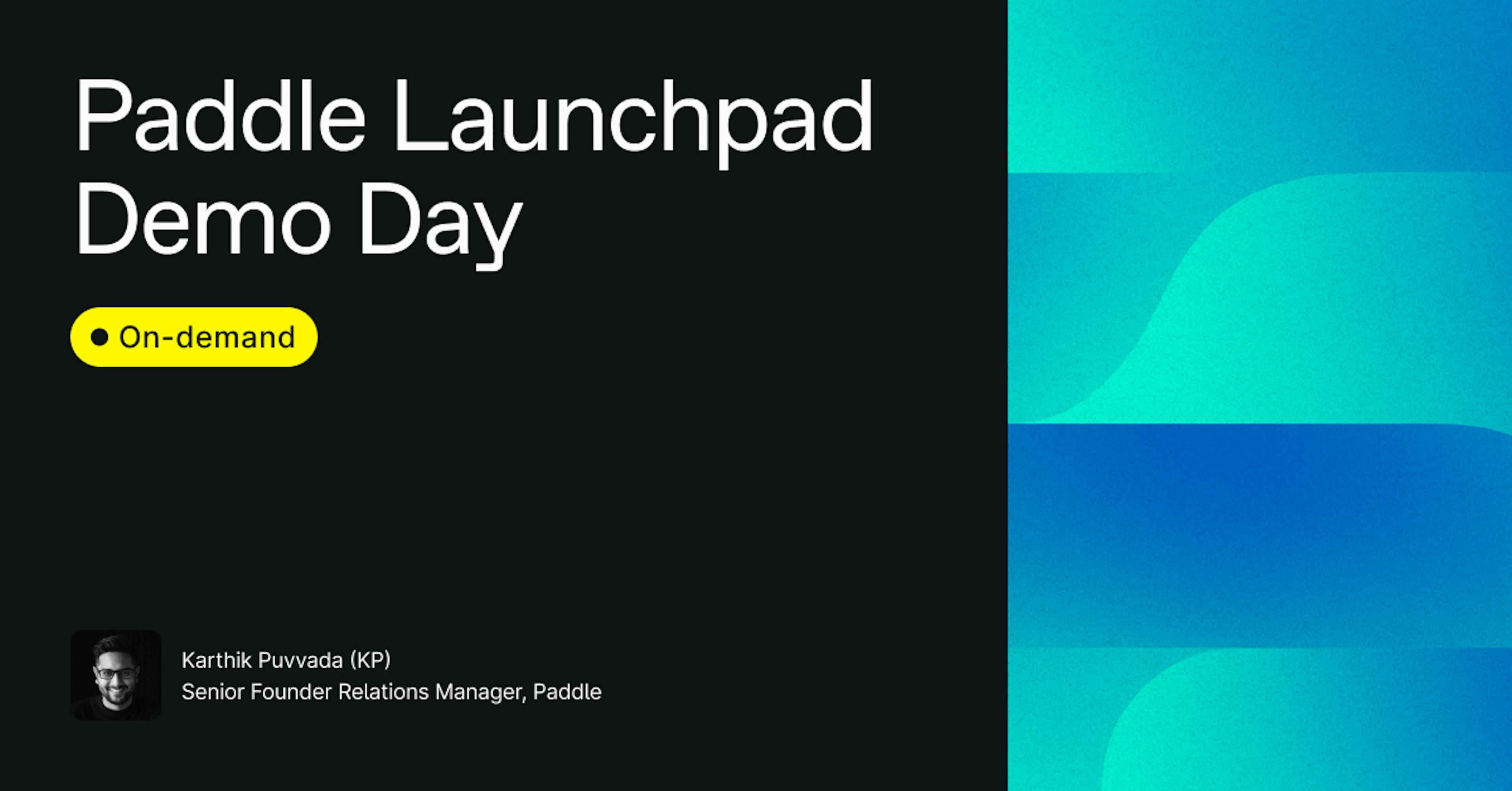 Paddle Launchpad Demo Day

On-demand

Karthik Puvvada (KP)
Senior Founder Relations Manager, Paddle